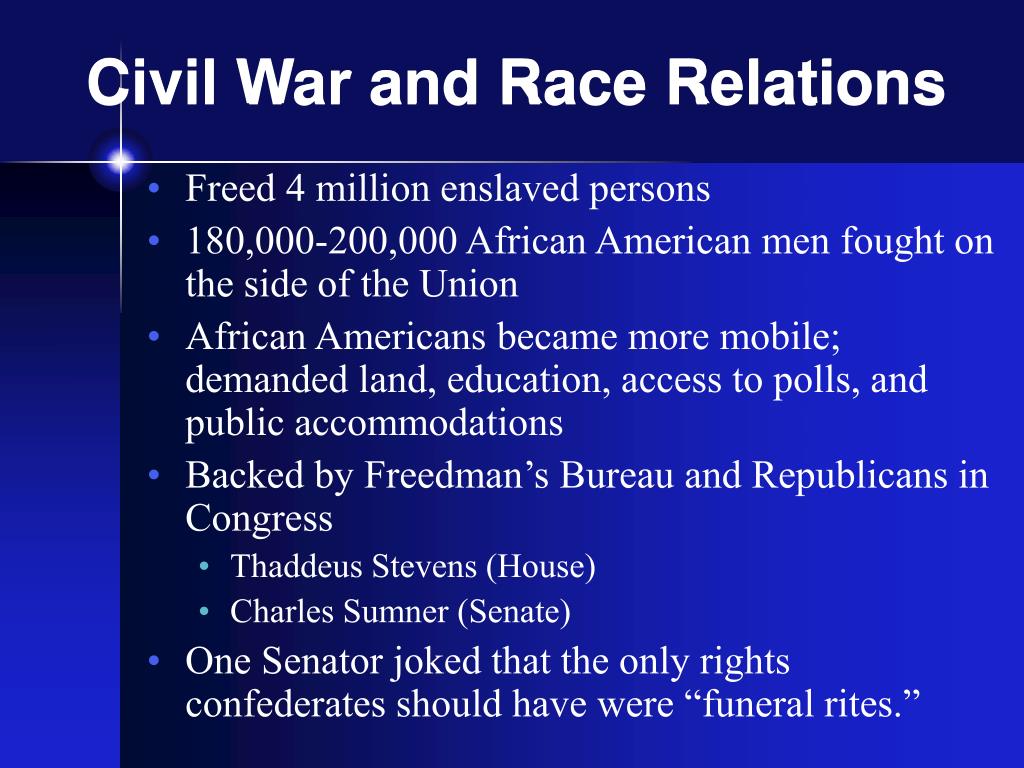 Civil War and Race Relations

• Freed 4 million enslaved persons
• 180,000-200,000 African American men fought on the side of the Union
• African Americans became more mobile; demanded land, education, access to polls, and public accommodations
• Backed by Freedman’s Bureau and Republicans in Congress
  • Thaddeus Stevens (House)
  • Charles Sumner (Senate)
• One Senator joked that the only rights confederates should have were “funeral rites.”